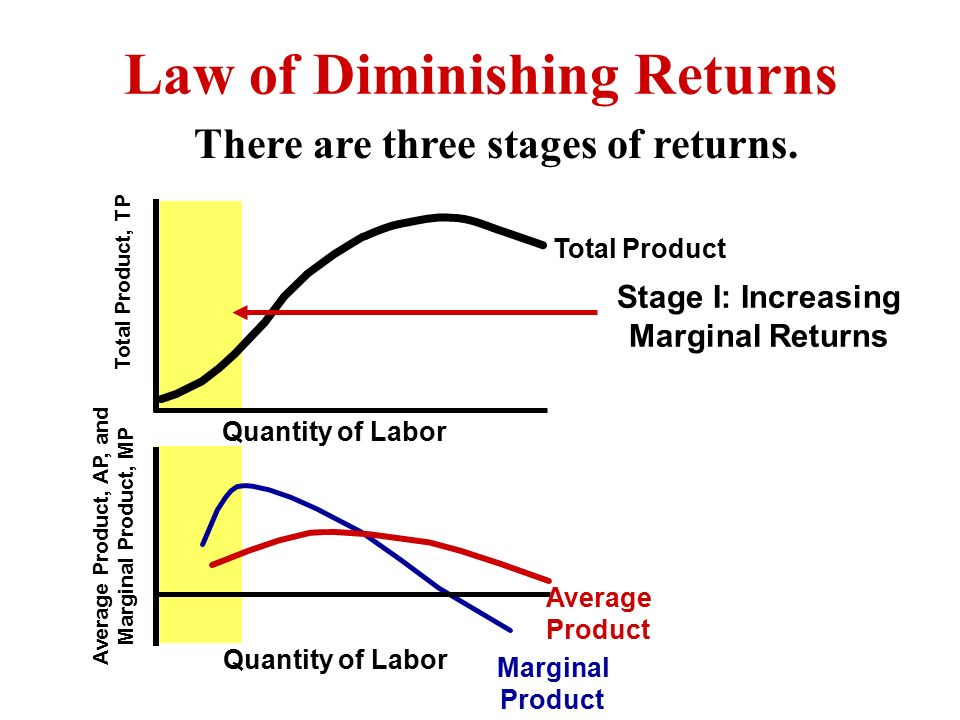 Law of Diminishing Returns

There are three stages of returns.

Total Product, TP

Total Product

Stage I: Increasing Marginal Returns

Quantity of Labor

Average Product, AP, and Marginal Product, MP

Average Product

Quantity of Labor

Marginal Product